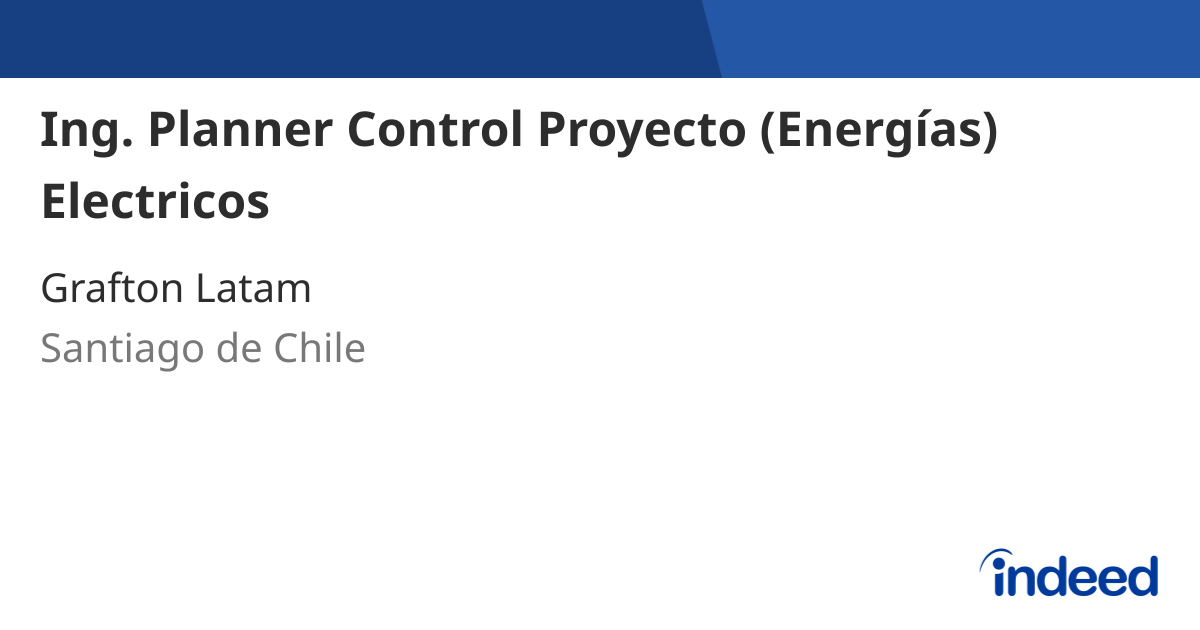 Ing. Planner Control Proyecto (Energías) Electricos

Grafton Latam

Santiago de Chile

indeed